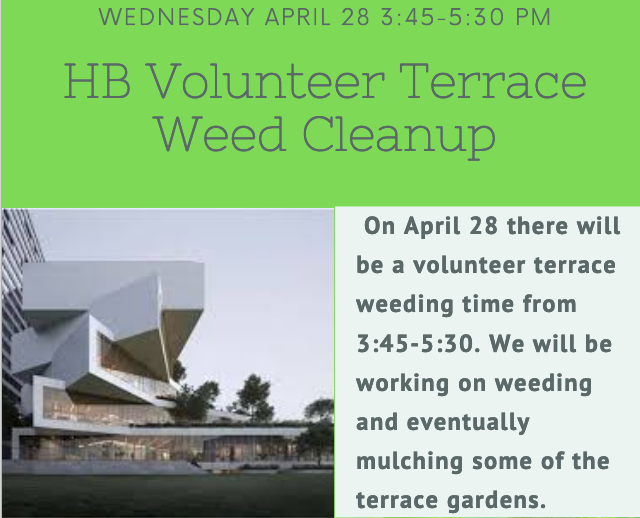 WEDNESDAY APRIL 28 3:45-5:30 PM

HB Volunteer Terrace Weed Cleanup

On April 28 there will be a volunteer terrace weeding time from 3:45-5:30. We will be working on weeding and eventually mulching some of the terrace gardens.